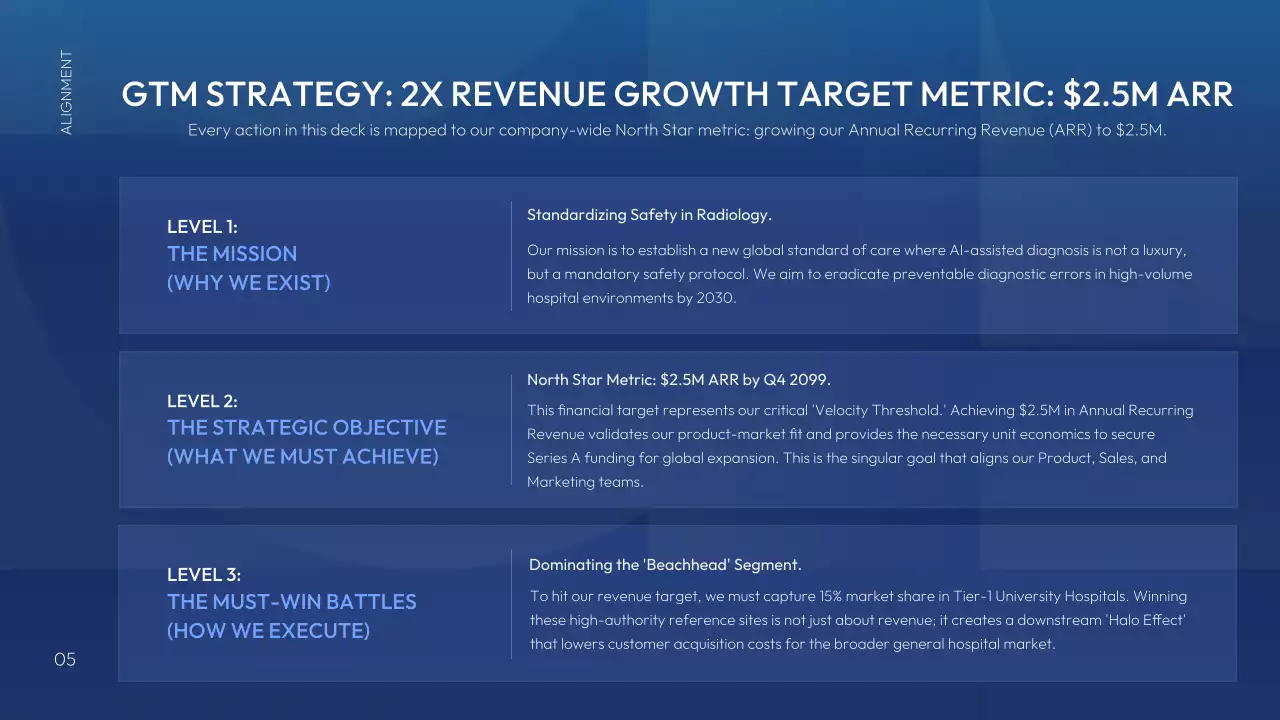 ALIGNMENT

GTM STRATEGY: 2X REVENUE GROWTH TARGET METRIC: $2.5M ARR

Every action in this deck is mapped to our company-wide North Star metric: growing our Annual Recurring Revenue (ARR) to $2.5M.

LEVEL 1:
THE MISSION
(WHY WE EXIST)

Standardizing Safety in Radiology.

Our mission is to establish a new global standard of care where AI-assisted diagnosis is not a luxury, but a mandatory safety protocol. We aim to eradicate preventable diagnostic errors in high-volume hospital environments by 2030.

LEVEL 2:
THE STRATEGIC OBJECTIVE
(WHAT WE MUST ACHIEVE)

North Star Metric: $2.5M ARR by Q4 2099.

This financial target represents our critical 'Velocity Threshold.' Achieving $2.5M in Annual Recurring Revenue validates our product-market fit and provides the necessary unit economics to secure Series A funding for global expansion. This is the singular goal that aligns our Product, Sales, and Marketing teams.

LEVEL 3:
THE MUST-WIN BATTLES
(HOW WE EXECUTE)

Dominating the 'Beachhead' Segment.

To hit our revenue target, we must capture 15% market share in Tier-1 University Hospitals. Winning these high-authority reference sites is not just about revenue; it creates a downstream 'Halo Effect' that lowers customer acquisition costs for the broader general hospital market.

05